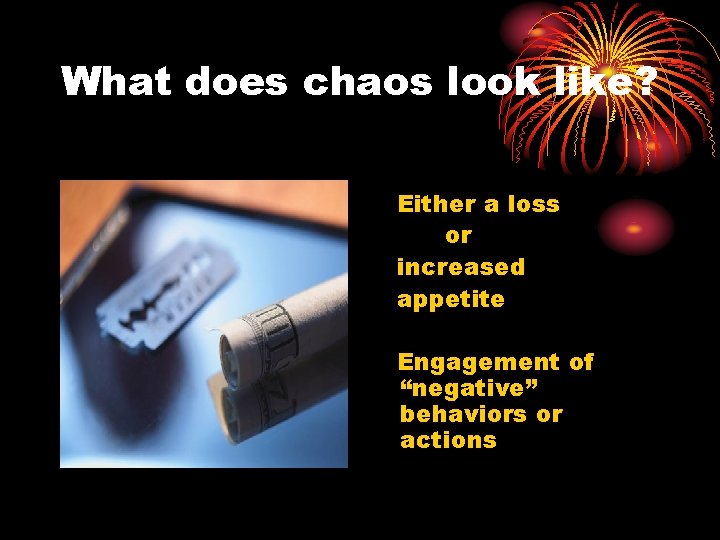 What does chaos look like?

Either a loss or increased appetite

Engagement of “negative” behaviors or actions